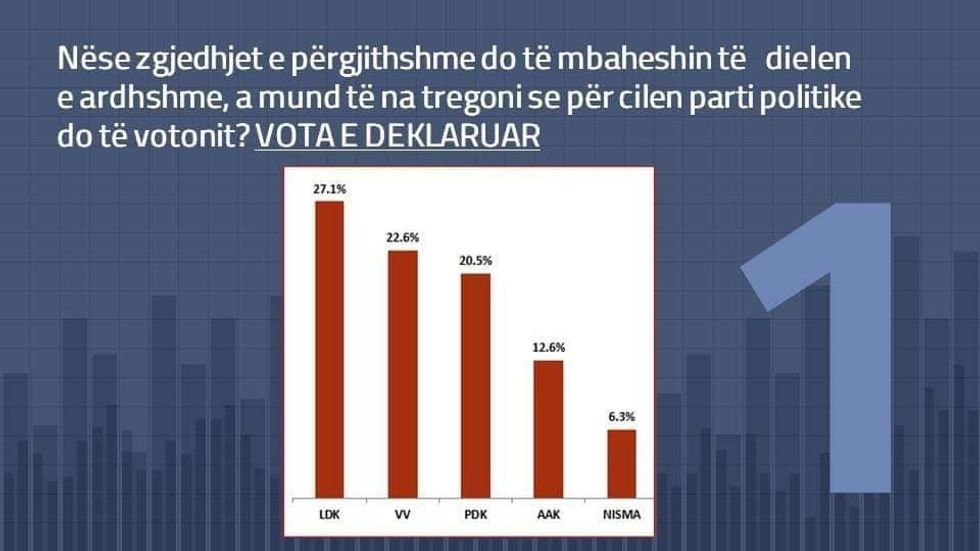 Nëse zgjedhjet e përgjithshme do të mbaheshin të dielen e ardhshme, a mund të na tregoni se për cilen parti politike do të votonit? VOTA E DEKLARUAR

27.1%
22.6%
20.5%
12.6%
6.3%

LDK
VV
PDK
AAK
NISMA

1